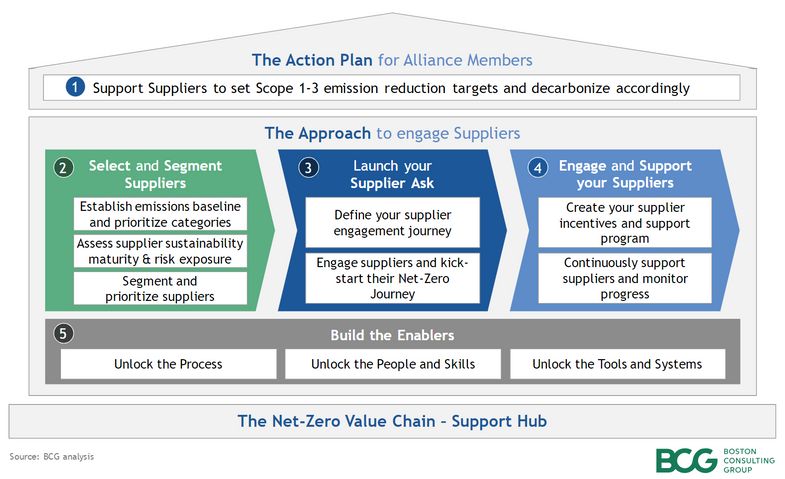 The Action Plan for Alliance Members

1 Support Suppliers to set Scope 1-3 emission reduction targets and decarbonize accordingly

The Approach to engage Suppliers

2 Select and Segment Suppliers

Establish emissions baseline and prioritize categories

Assess supplier sustainability maturity & risk exposure

Segment and prioritize suppliers

3 Launch your Supplier Ask

Define your supplier engagement journey

Engage suppliers and kick-start their Net-Zero Journey

4 Engage and Support your Suppliers

Create your supplier incentives and support program

Continuously support suppliers and monitor progress

5 Build the Enablers

Unlock the Process

Unlock the People and Skills

Unlock the Tools and Systems

The Net-Zero Value Chain – Support Hub

Source: BCG analysis

BCG BOSTON CONSULTING GROUP